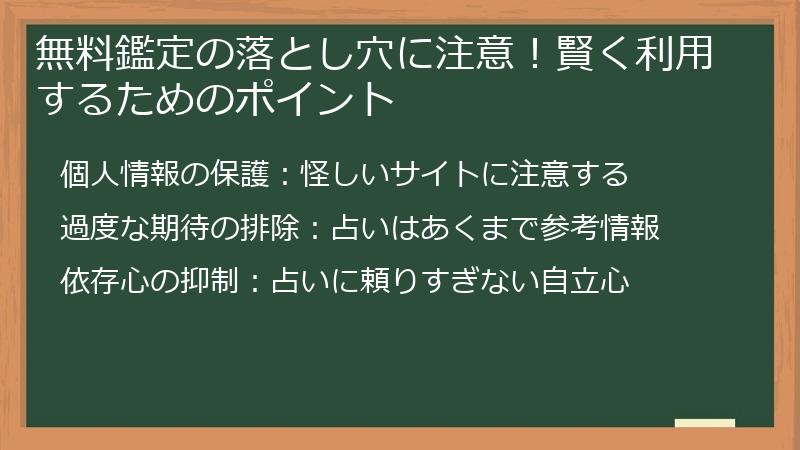 無料鑑定の落とし穴に注意！賢く利用するためのポイント

個人情報の保護：怪しいサイトに注意する

過度な期待の排除：占いはあくまで参考情報

依存心の抑制：占いに頼りすぎない自立心